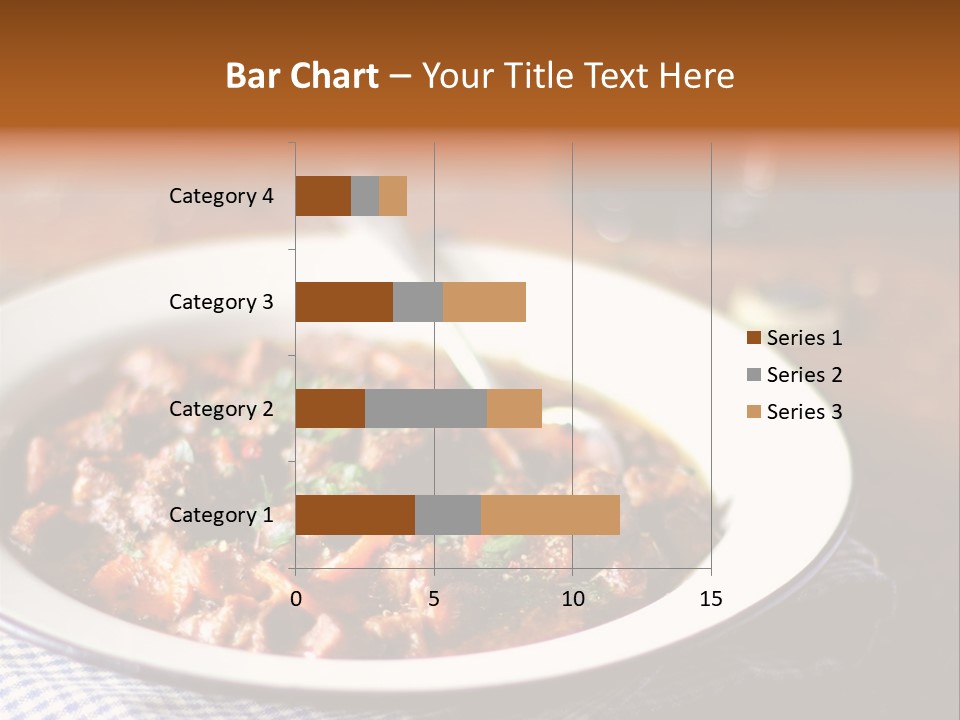 Bar Chart – Your Title Text Here

Category 4
Category 3
Category 2
Category 1

0
5
10
15

Series 1
Series 2
Series 3